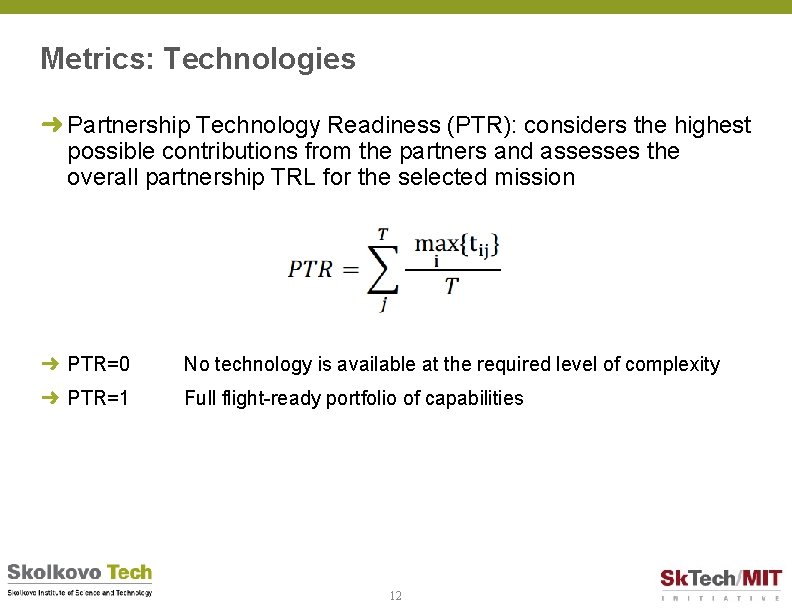 Metrics: Technologies

➜ Partnership Technology Readiness (PTR): considers the highest possible contributions from the partners and assesses the overall partnership TRL for the selected mission

$PTR = \sum_{j}^{T} \frac{\max_{i}\{t_{ij}\}}{T}$

➜ PTR=0 No technology is available at the required level of complexity

➜ PTR=1 Full flight-ready portfolio of capabilities

Skolkovo Tech
Skolkovo Institute of Science and Technology

12

SkTech/MIT
INITIATIVE